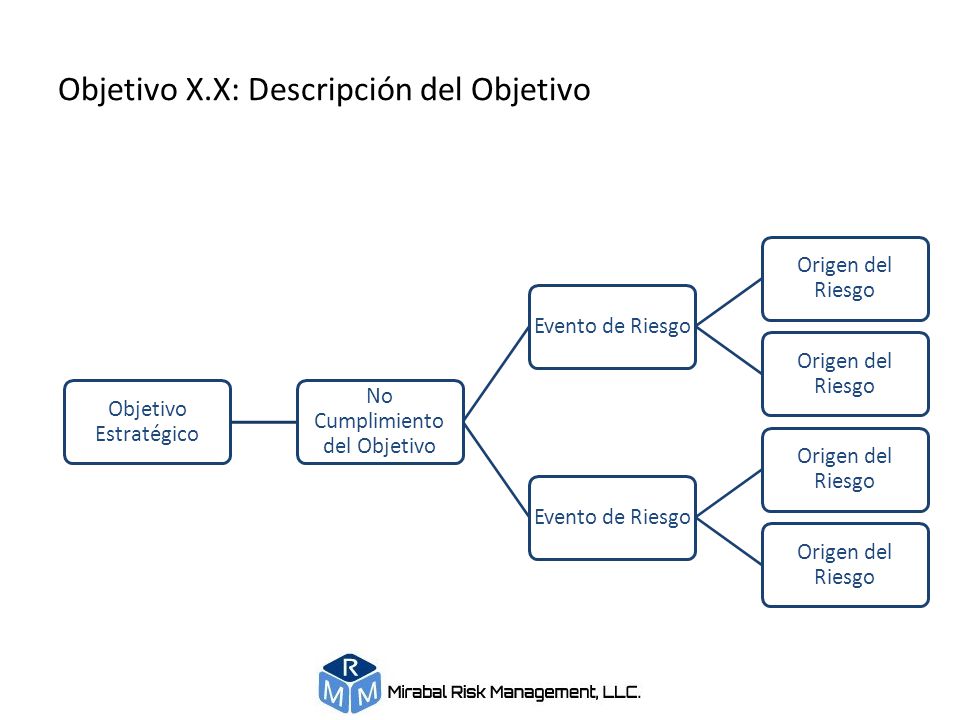 Objetivo X.X: Descripción del Objetivo

Objetivo Estratégico

No Cumplimiento del Objetivo

Evento de Riesgo

Origen del Riesgo

Origen del Riesgo

Evento de Riesgo

Origen del Riesgo

Origen del Riesgo

R M M Mirabal Risk Management, LLC.